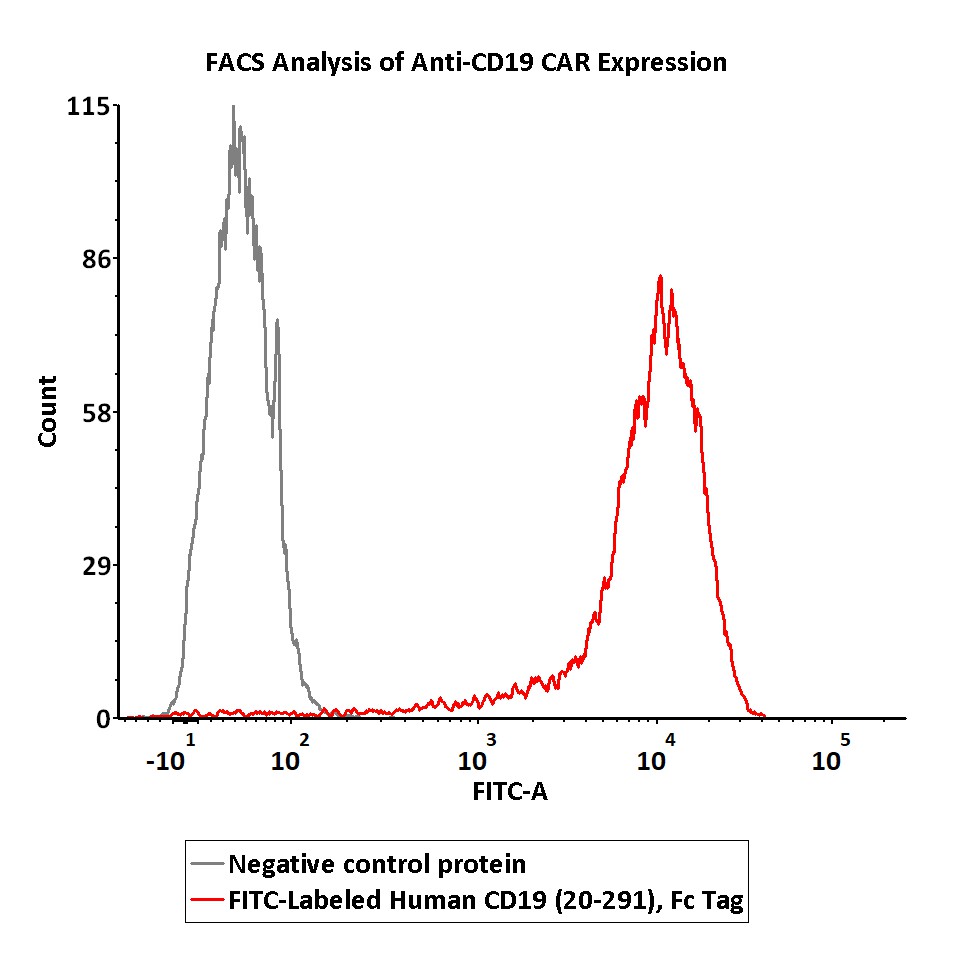 FACS Analysis of Anti-CD19 CAR Expression

115
86
58
29
0

Count

$-10^1$ $10^2$ $10^3$ $10^4$ $10^5$

FITC-A

Negative control protein
FITC-Labeled Human CD19 (20-291), Fc Tag